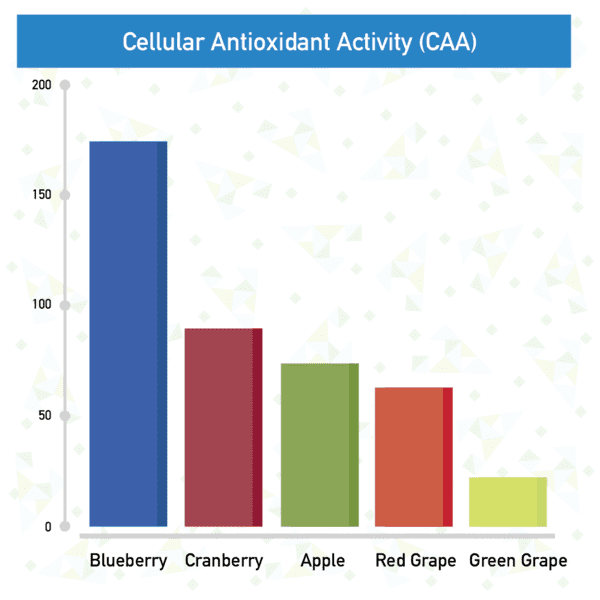 Cellular Antioxidant Activity (CAA)

200
150
100
50
0

Blueberry
Cranberry
Apple
Red Grape
Green Grape